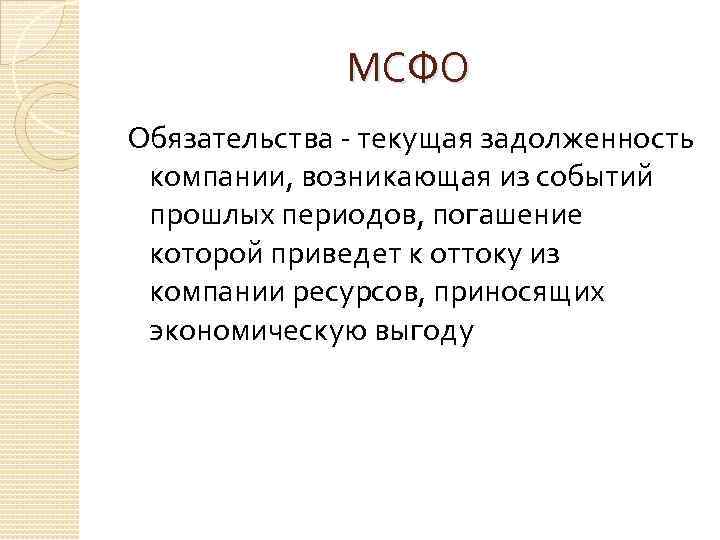 МСФО

Обязательства - текущая задолженность компании, возникающая из событий прошлых периодов, погашение которой приведет к оттоку из компании ресурсов, приносящих экономическую выгоду